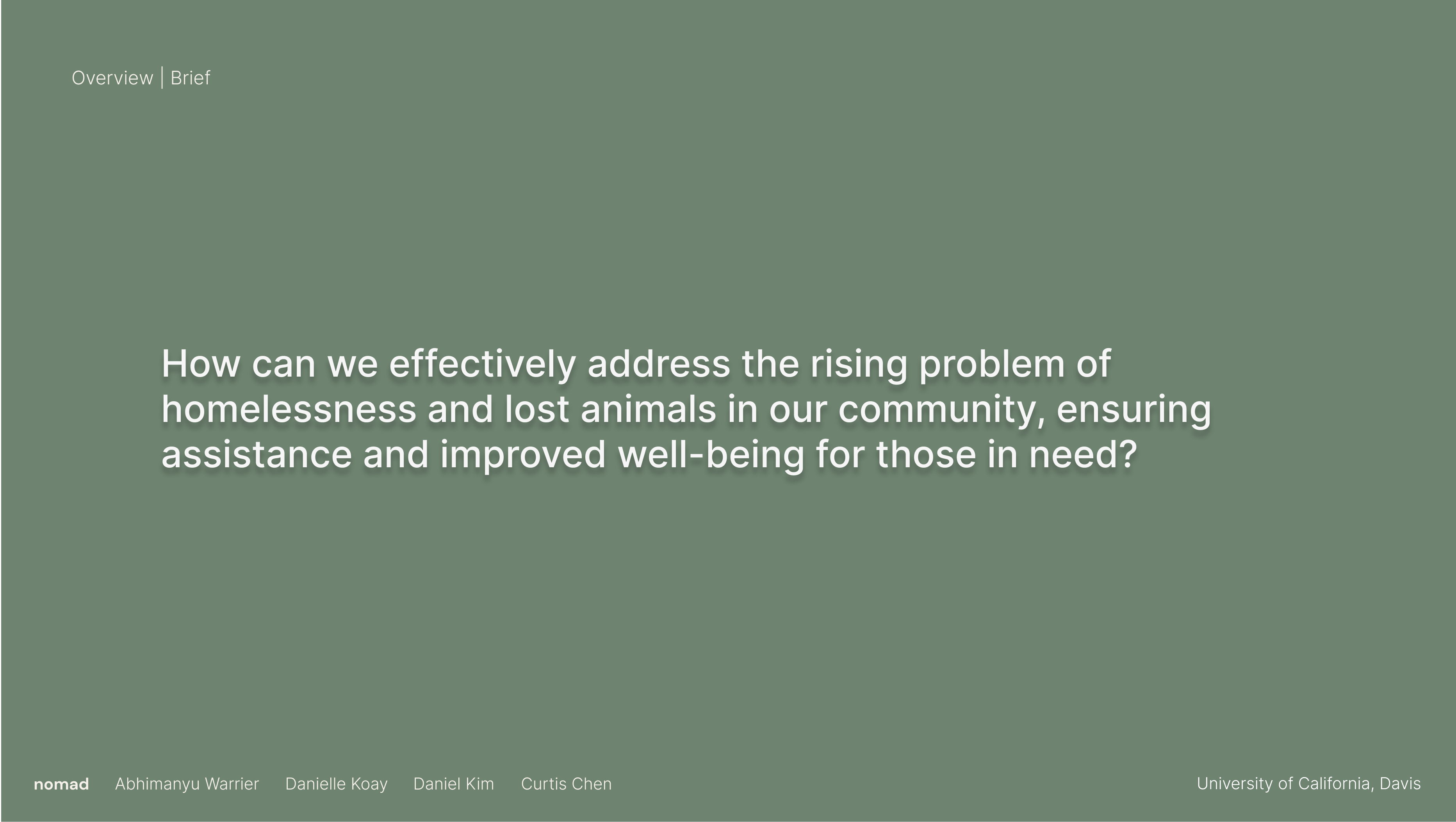 Overview | Brief

How can we effectively address the rising problem of homelessness and lost animals in our community, ensuring assistance and improved well-being for those in need?

nomad Abhimanyu Warrier Danielle Koay Daniel Kim Curtis Chen

University of California, Davis